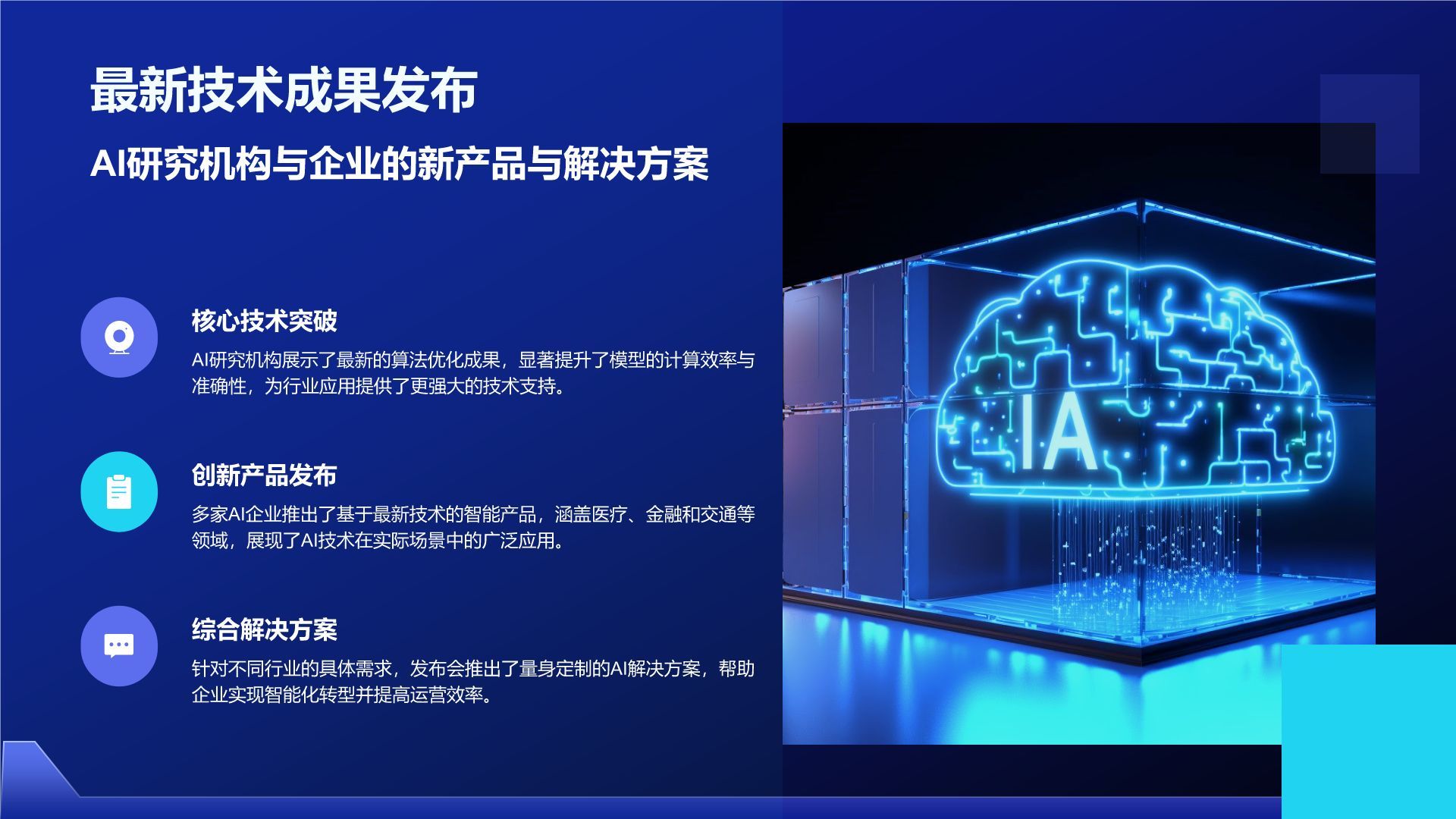 最新技术成果发布

AI研究机构与企业的新产品与解决方案

核心技术突破

AI研究机构展示了最新的算法优化成果，显著提升了模型的计算效率与准确性，为行业应用提供了更强大的技术支持。

创新产品发布

多家AI企业推出了基于最新技术的智能产品，涵盖医疗、金融和交通等领域，展现了AI技术在实际场景中的广泛应用。

综合解决方案

针对不同行业的具体需求，发布会推出了量身定制的AI解决方案，帮助企业实现智能化转型并提高运营效率。

IA